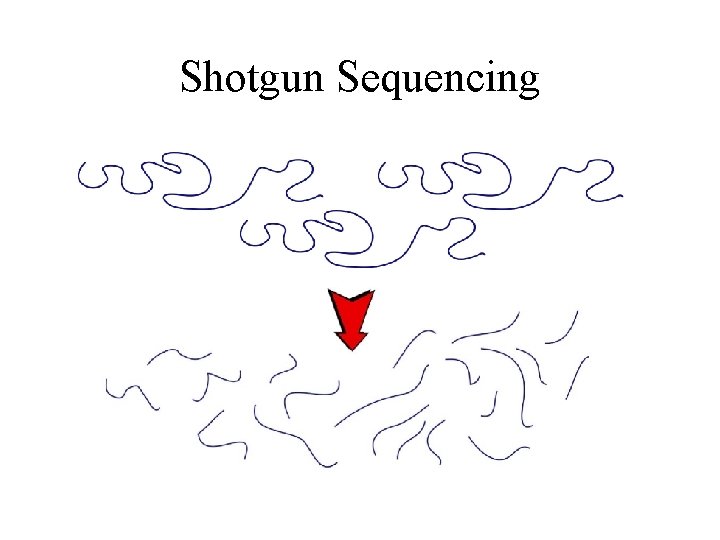 Shotgun Sequencing